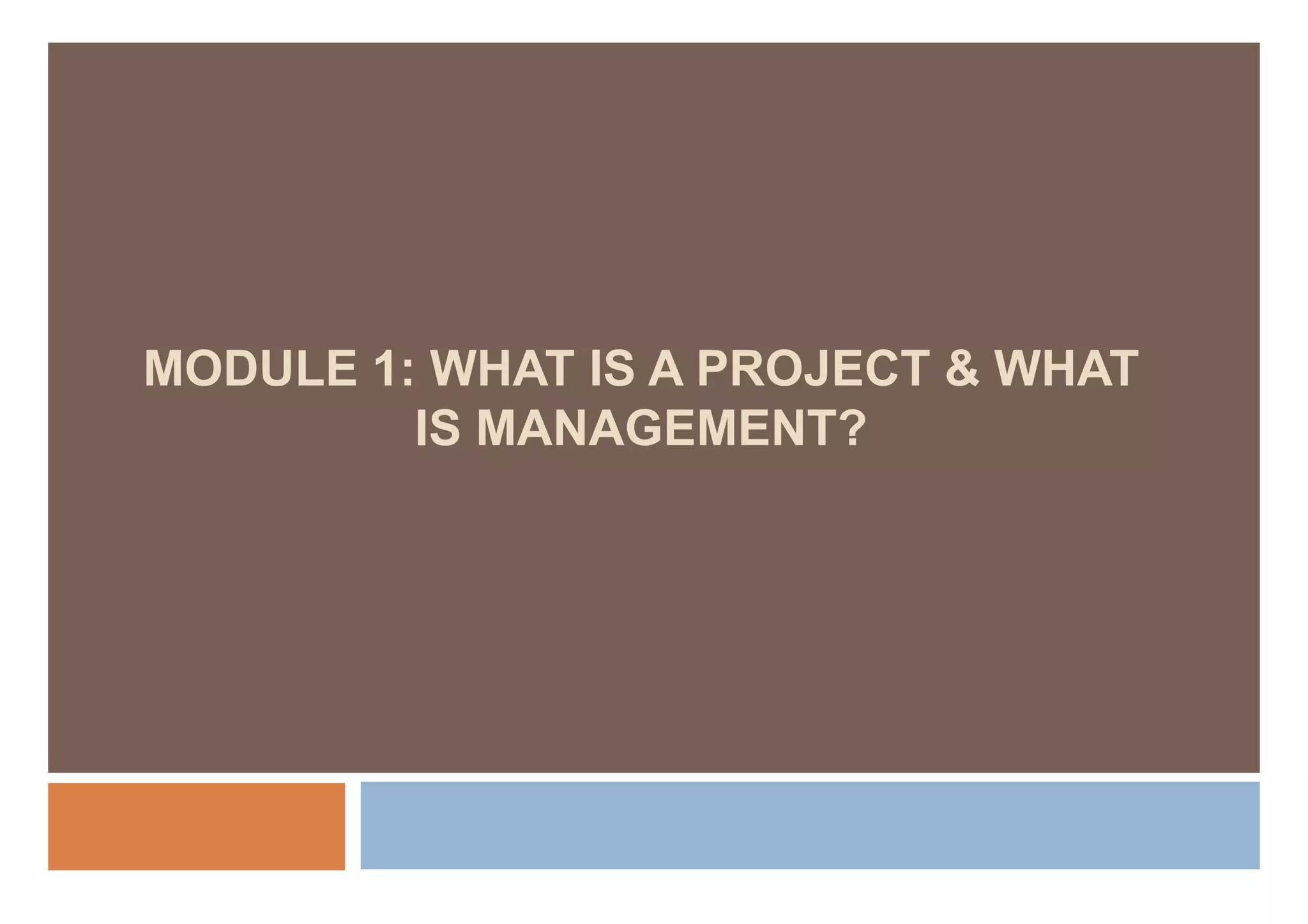 MODULE 1: WHAT IS A PROJECT & WHAT IS MANAGEMENT?